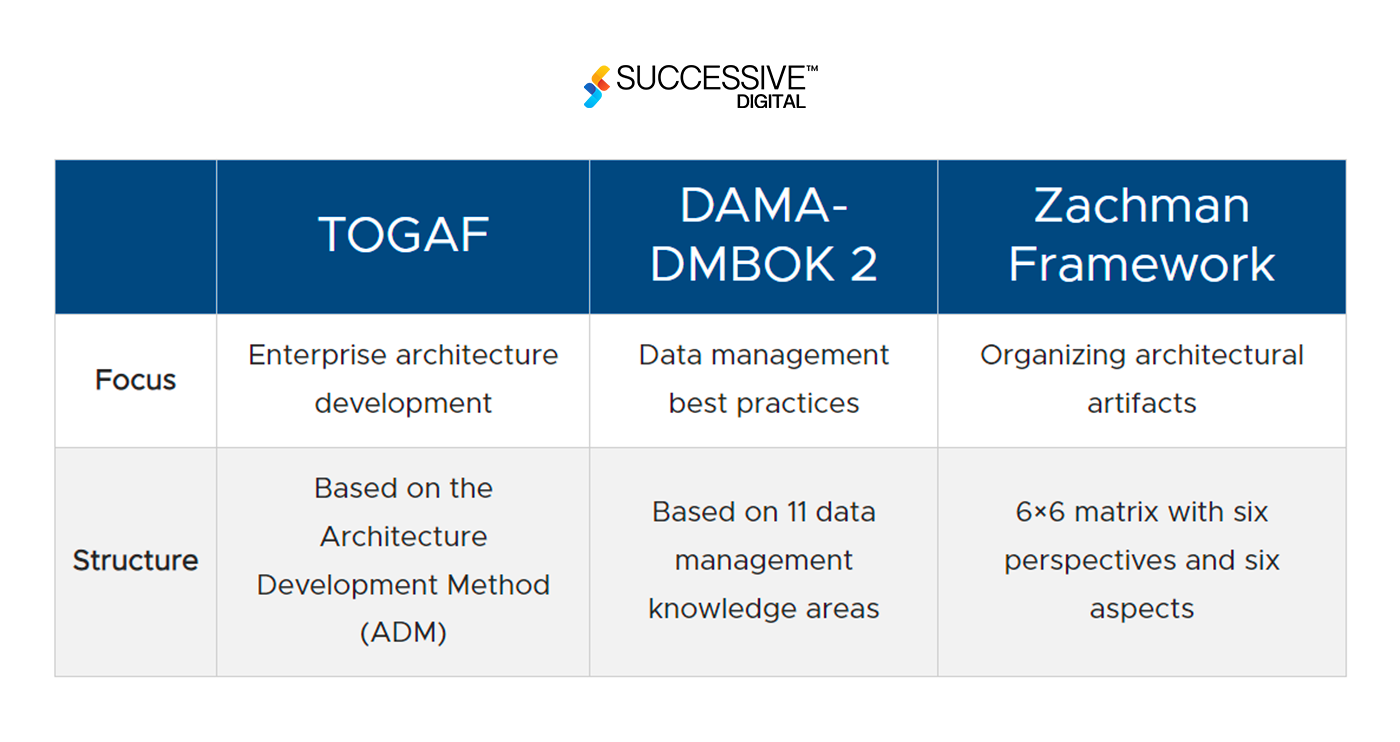 SUCCESSIVE™ DIGITAL

| | TOGAF | DAMA-DMBOK 2 | Zachman Framework |
|---|---|---|---|
| Focus | Enterprise architecture development | Data management best practices | Organizing architectural artifacts |
| Structure | Based on the Architecture Development Method (ADM) | Based on 11 data management knowledge areas | 6×6 matrix with six perspectives and six aspects |